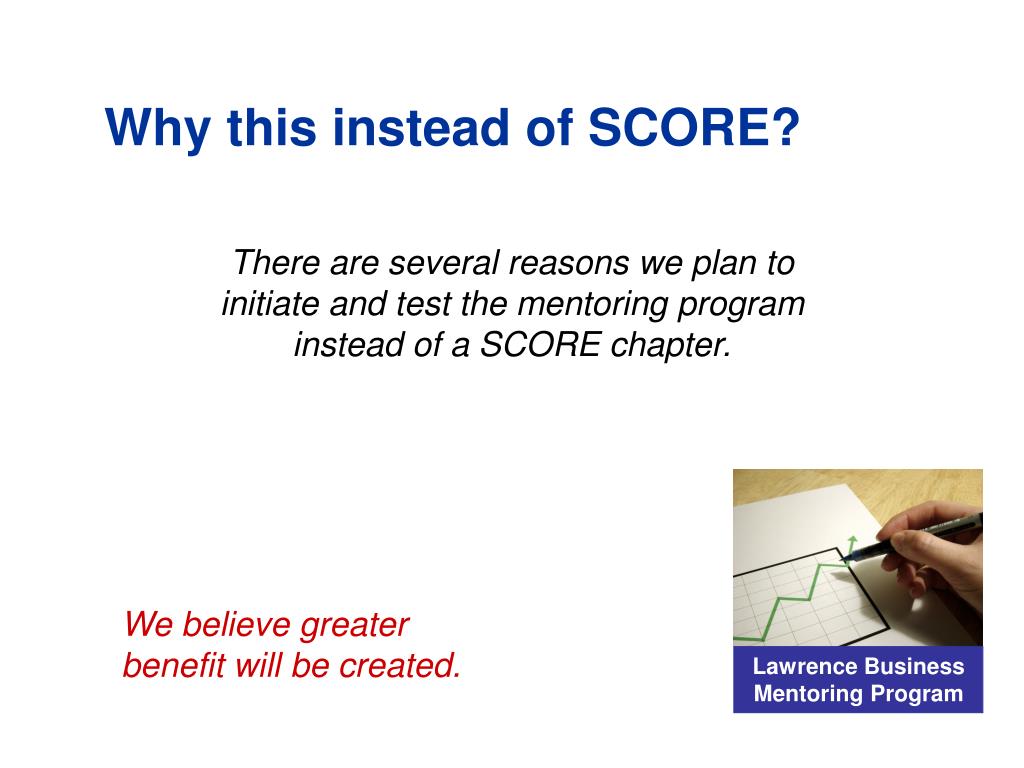 Why this instead of SCORE?

There are several reasons we plan to initiate and test the mentoring program instead of a SCORE chapter.

We believe greater benefit will be created.

Lawrence Business Mentoring Program